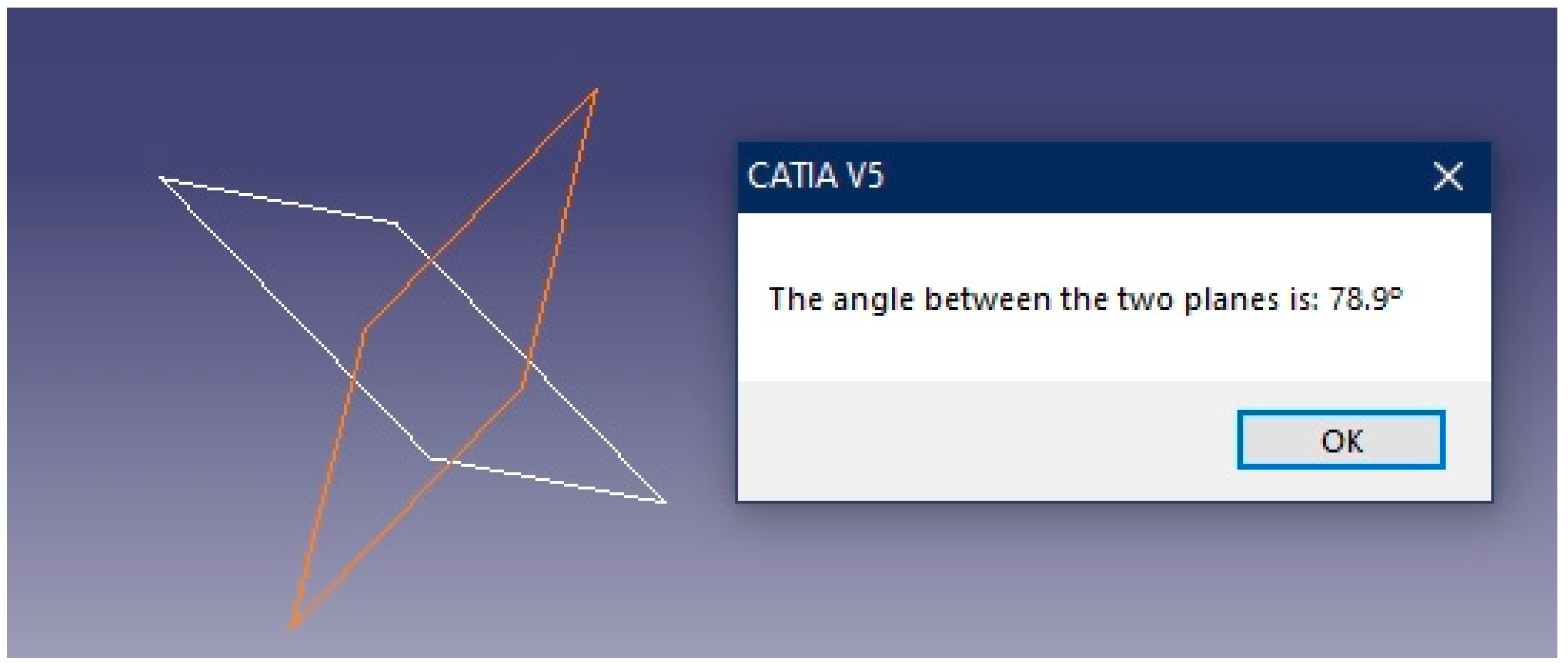 CATIA V5

The angle between the two planes is: 78.9°

OK